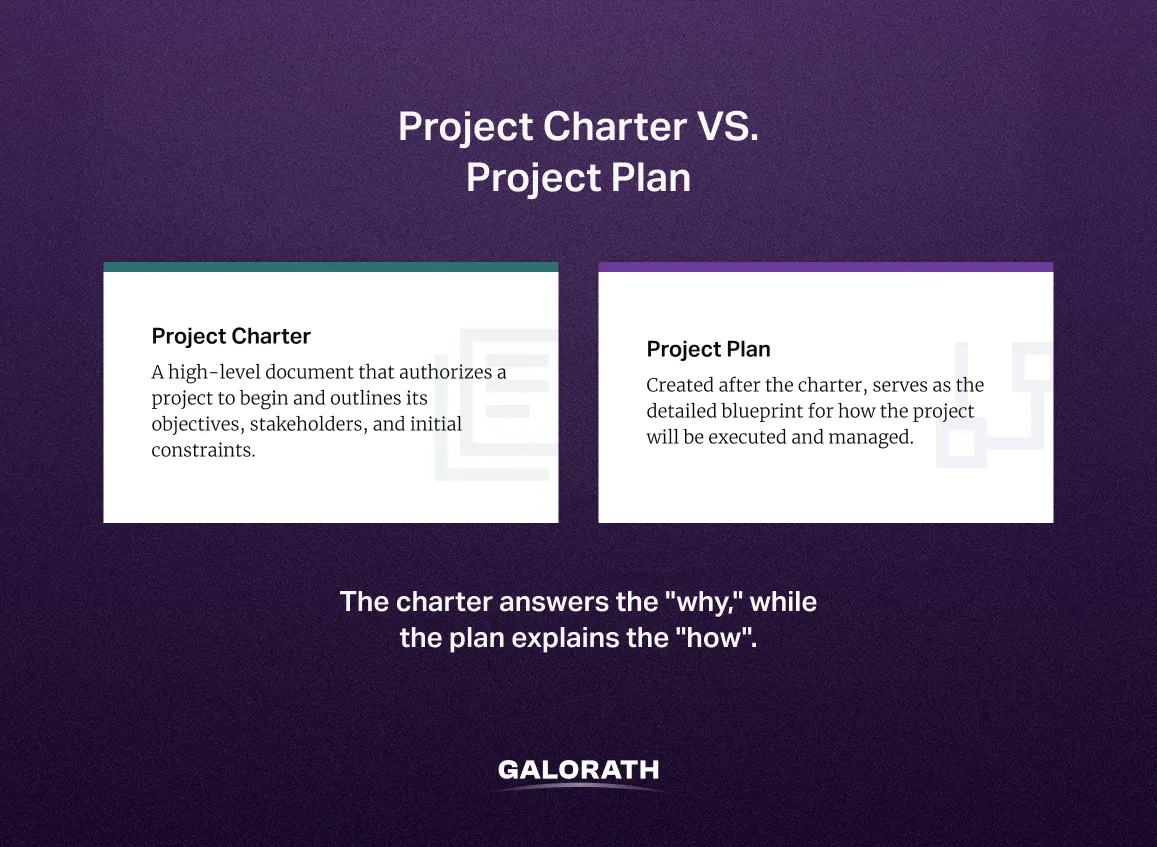 Project Charter VS.
Project Plan

Project Charter

A high-level document that authorizes a project to begin and outlines its objectives, stakeholders, and initial constraints.

Project Plan

Created after the charter, serves as the detailed blueprint for how the project will be executed and managed.

The charter answers the "why," while the plan explains the "how".

GALORATH